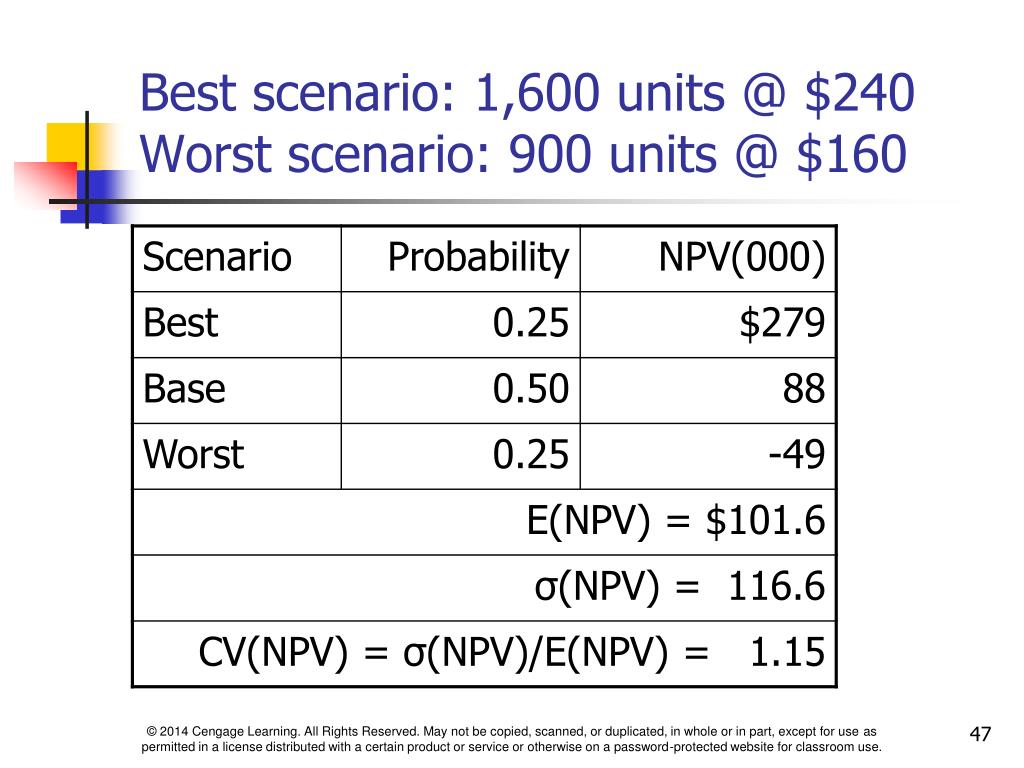 Best scenario: 1,600 units @ \$240
Worst scenario: 900 units @ \$160

| Scenario | Probability | NPV(000) |
|---|---|---|
| Best | 0.25 | \$279 |
| Base | 0.50 | 88 |
| Worst | 0.25 | -49 |
| | | E(NPV) = \$101.6 |
| | | σ(NPV) = 116.6 |
| | | CV(NPV) = σ(NPV)/E(NPV) = 1.15 |

© 2014 Cengage Learning. All Rights Reserved. May not be copied, scanned, or duplicated, in whole or in part, except for use as permitted in a license distributed with a certain product or service or otherwise on a password-protected website for classroom use.

47